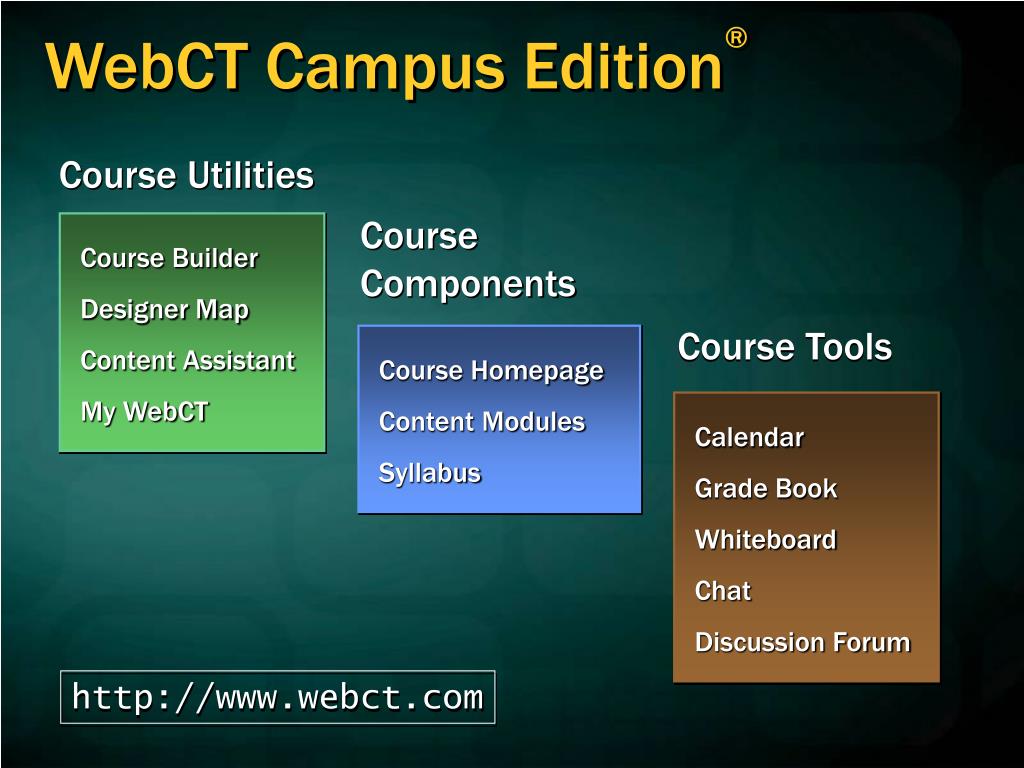 WebCT Campus Edition®

Course Utilities

Course Builder

Designer Map

Content Assistant

My WebCT

Course Components

Course Homepage

Content Modules

Syllabus

Course Tools

Calendar

Grade Book

Whiteboard

Chat

Discussion Forum

http://www.webct.com